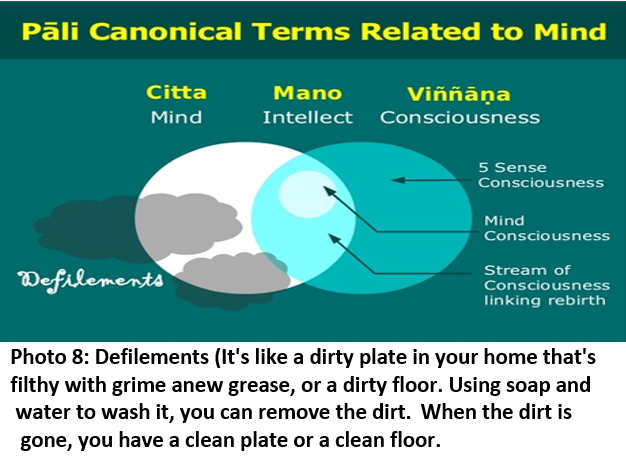 Pāli Canonical Terms Related to Mind

Citta
Mind

Mano
Intellect

Viññāṇa
Consciousness

5 Sense Consciousness

Mind Consciousness

Stream of Consciousness linking rebirth

Defilements

Photo 8: Defilements (It's like a dirty plate in your home that's filthy with grime anew grease, or a dirty floor. Using soap and water to wash it, you can remove the dirt. When the dirt is gone, you have a clean plate or a clean floor.